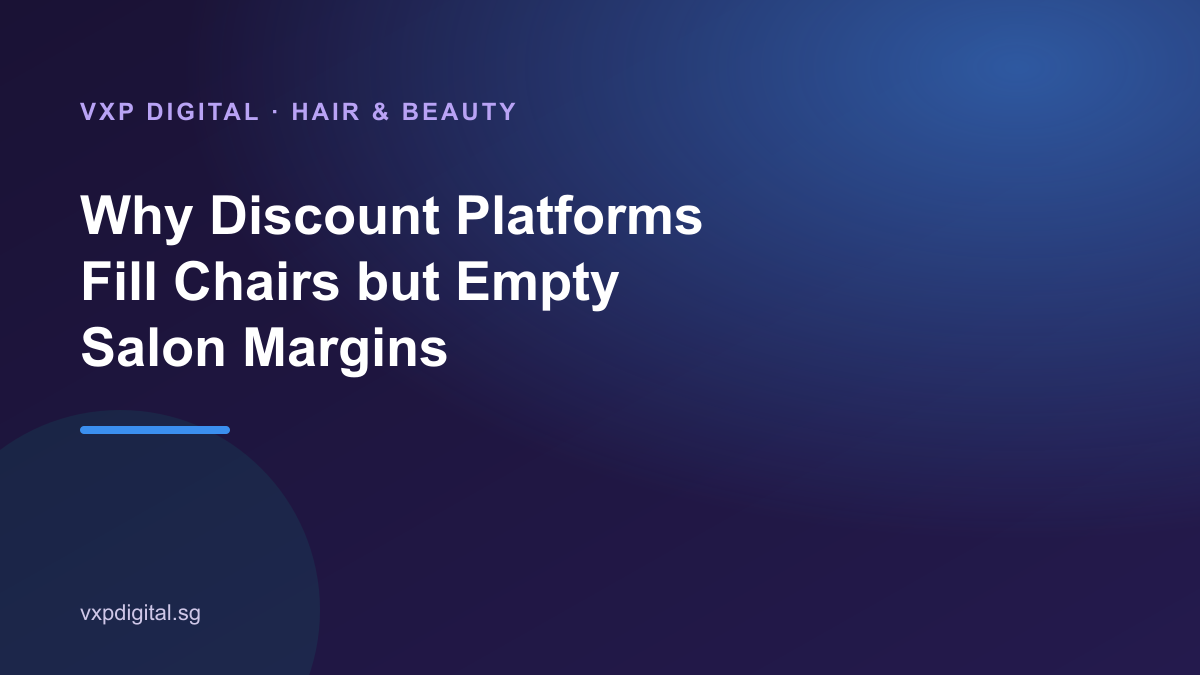 VXP DIGITAL · HAIR & BEAUTY

Why Discount Platforms Fill Chairs but Empty Salon Margins

vxpdigital.sg